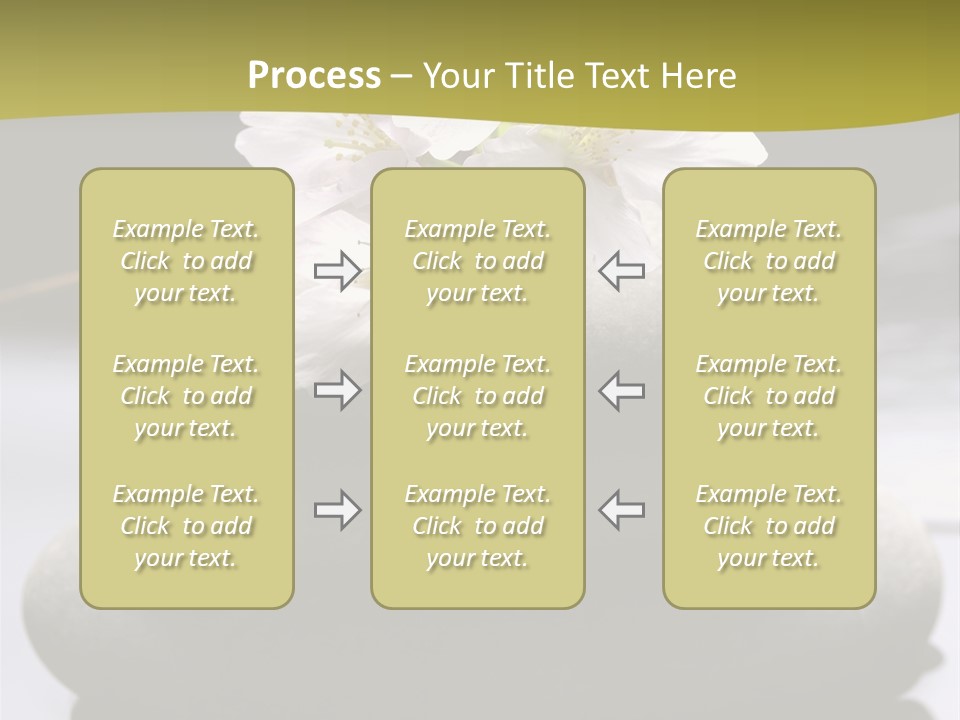 Process – Your Title Text Here

Example Text. Click to add your text.

Example Text. Click to add your text.

Example Text. Click to add your text.

Example Text. Click to add your text.

Example Text. Click to add your text.

Example Text. Click to add your text.

Example Text. Click to add your text.

Example Text. Click to add your text.

Example Text. Click to add your text.